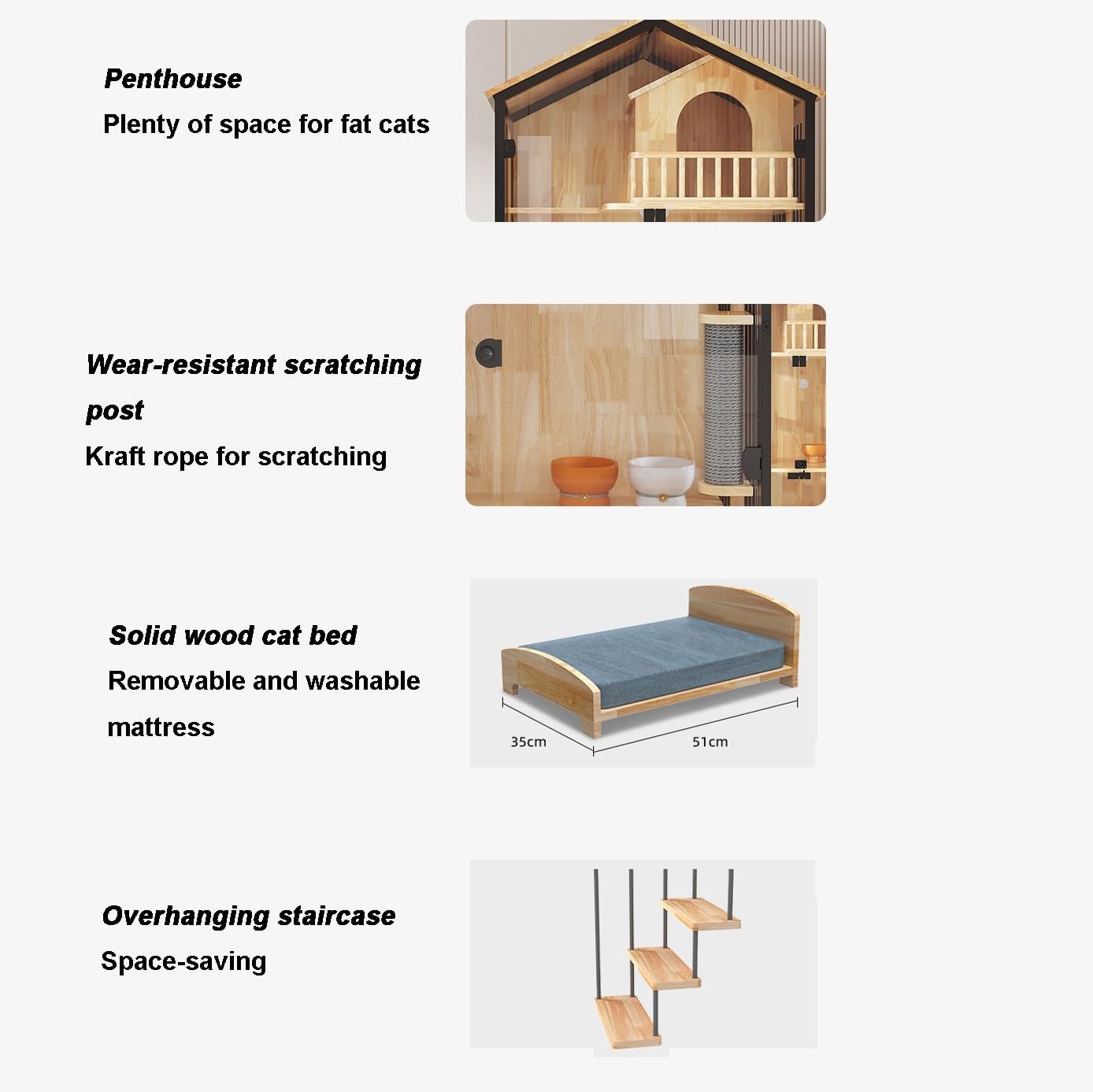 Penthouse
Plenty of space for fat cats

Wear-resistant scratching post
Kraft rope for scratching

Solid wood cat bed
Removable and washable mattress

35cm
51cm

Overhanging staircase
Space-saving